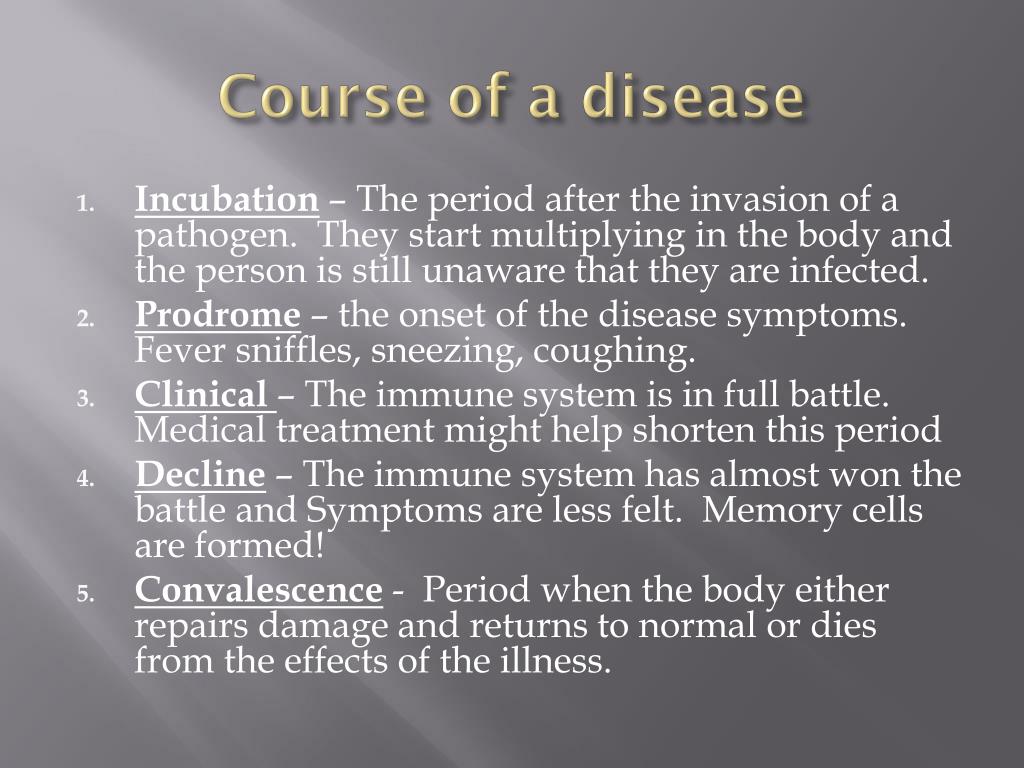 Course of a disease

1. Incubation – The period after the invasion of a pathogen. They start multiplying in the body and the person is still unaware that they are infected.
2. Prodrome – the onset of the disease symptoms. Fever sniffles, sneezing, coughing.
3. Clinical – The immune system is in full battle. Medical treatment might help shorten this period
4. Decline – The immune system has almost won the battle and Symptoms are less felt. Memory cells are formed!
5. Convalescence - Period when the body either repairs damage and returns to normal or dies from the effects of the illness.